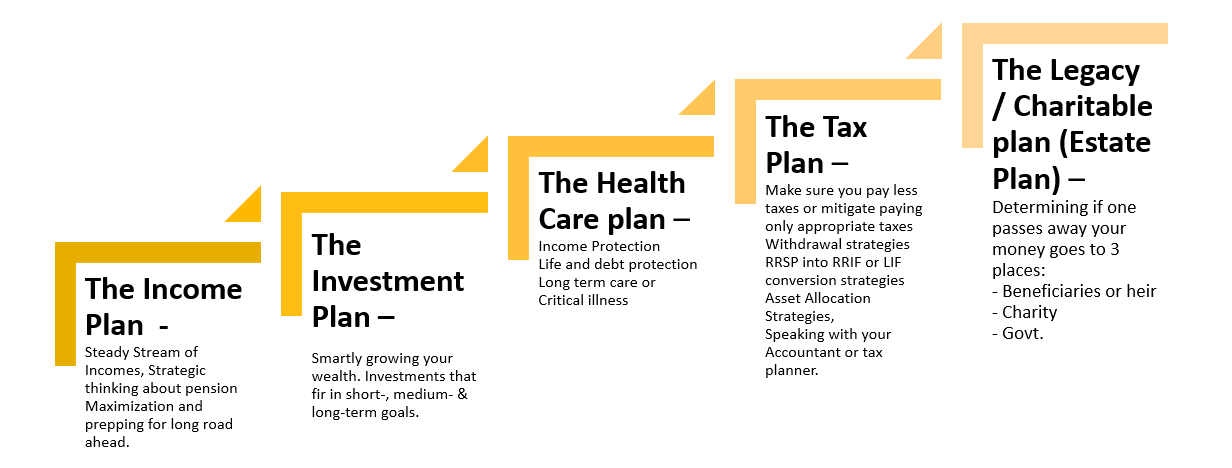 The Income Plan -
Steady Stream of Incomes, Strategic thinking about pension Maximization and prepping for long road ahead.

The Investment Plan –
Smartly growing your wealth. Investments that fir in short-, medium- & long-term goals.

The Health Care plan –
Income Protection
Life and debt protection
Long term care or Critical illness

The Tax Plan –
Make sure you pay less taxes or mitigate paying only appropriate taxes
Withdrawal strategies
RRSP into RRIF or LIF conversion strategies
Asset Allocation Strategies,
Speaking with your Accountant or tax planner.

The Legacy / Charitable plan (Estate Plan) –
Determining if one passes away your money goes to 3 places:
- Beneficiaries or heir
- Charity
- Govt.